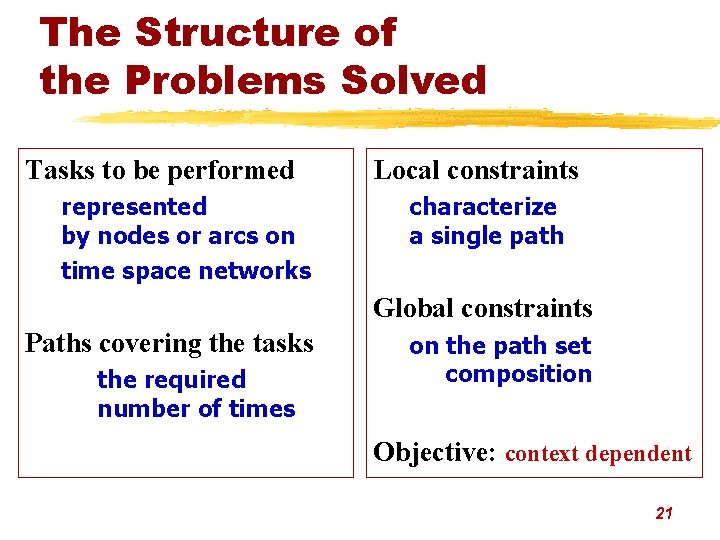 The Structure of the Problems Solved

Tasks to be performed
represented by nodes or arcs on time space networks

Paths covering the tasks
the required number of times

Local constraints
characterize a single path

Global constraints
on the path set composition

Objective: context dependent

21